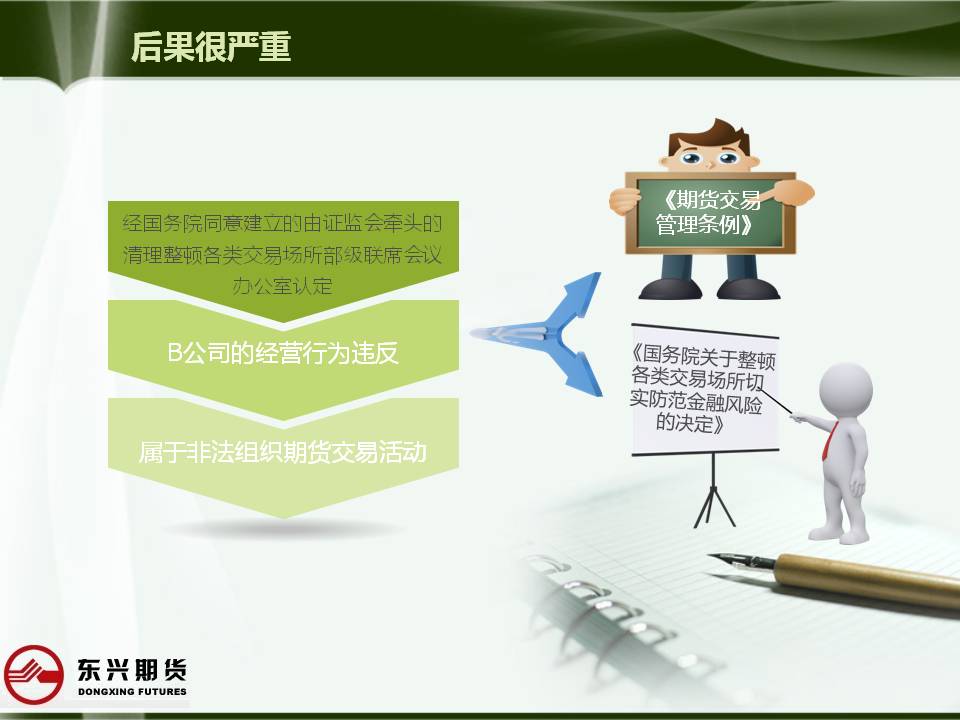 后果很严重

经国务院同意建立的由证监会牵头的清理整顿各类交易场所部级联席会议办公室认定

B公司的经营行为违反

属于非法组织期货交易活动

《期货交易管理条例》

《国务院关于整顿各类交易场所切实防范金融风险的决定》

东兴期货
DONGXING FUTURES